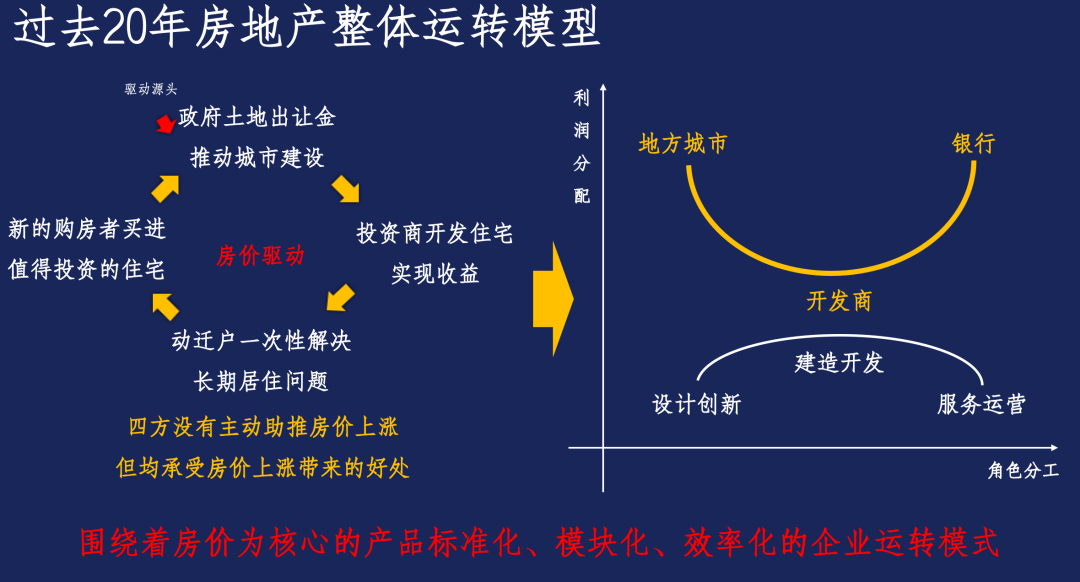 过去20年房地产整体运转模型

驱动源头

政府土地出让金
推动城市建设

投资商开发住宅
实现收益

动迁户一次性解决
长期居住问题

新的购房者买进
值得投资的住宅

房价驱动

四方没有主动助推房价上涨
但均承受房价上涨带来的好处

利润分配

地方城市

银行

开发商

建造开发

设计创新

服务运营

角色分工

围绕着房价为核心的产品标准化、模块化、效率化的企业运转模式